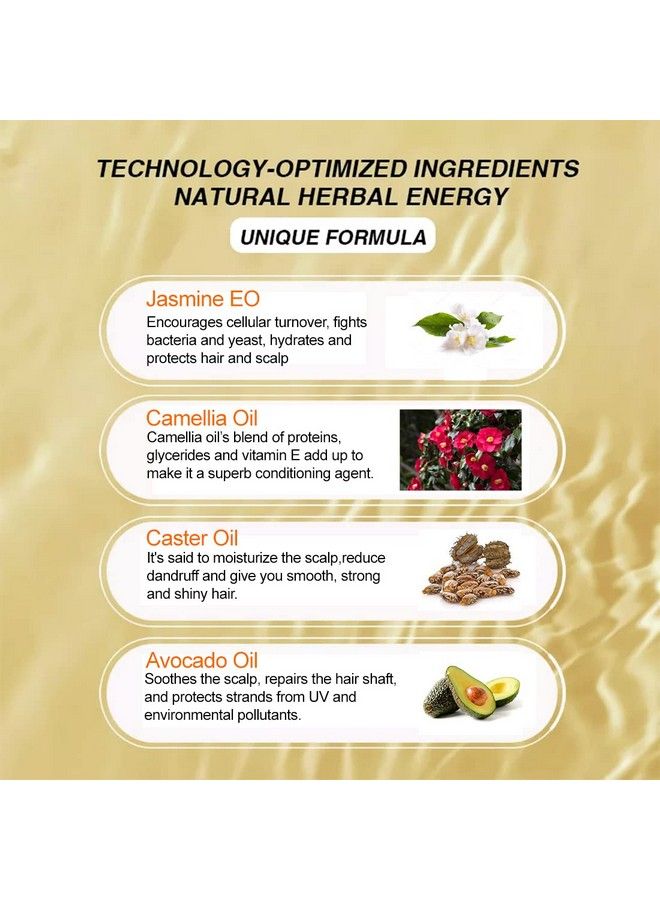 TECHNOLOGY-OPTIMIZED INGREDIENTS
NATURAL HERBAL ENERGY

UNIQUE FORMULA

Jasmine EO
Encourages cellular turnover, fights bacteria and yeast, hydrates and protects hair and scalp

Camellia Oil
Camellia oil's blend of proteins, glycerides and vitamin E add up to make it a superb conditioning agent.

Caster Oil
It's said to moisturize the scalp,reduce dandruff and give you smooth, strong and shiny hair.

Avocado Oil
Soothes the scalp, repairs the hair shaft, and protects strands from UV and environmental pollutants.